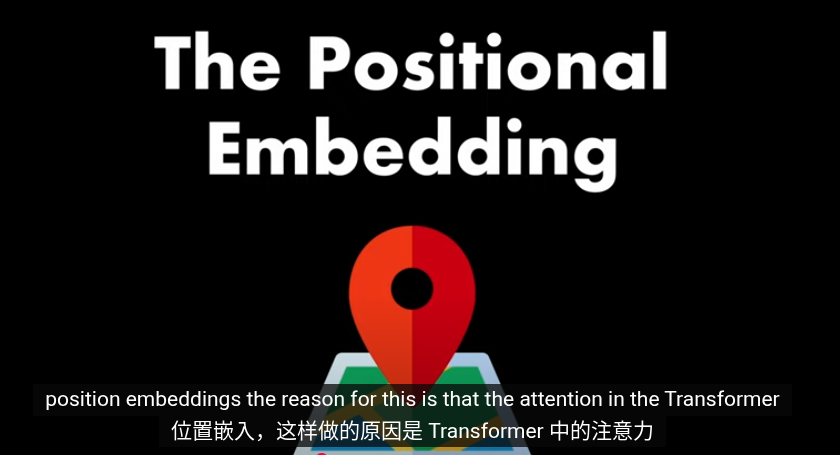 The Positional Embedding

position embeddings the reason for this is that the attention in the Transformer
位置嵌入，这样做的原因是 Transformer 中的注意力